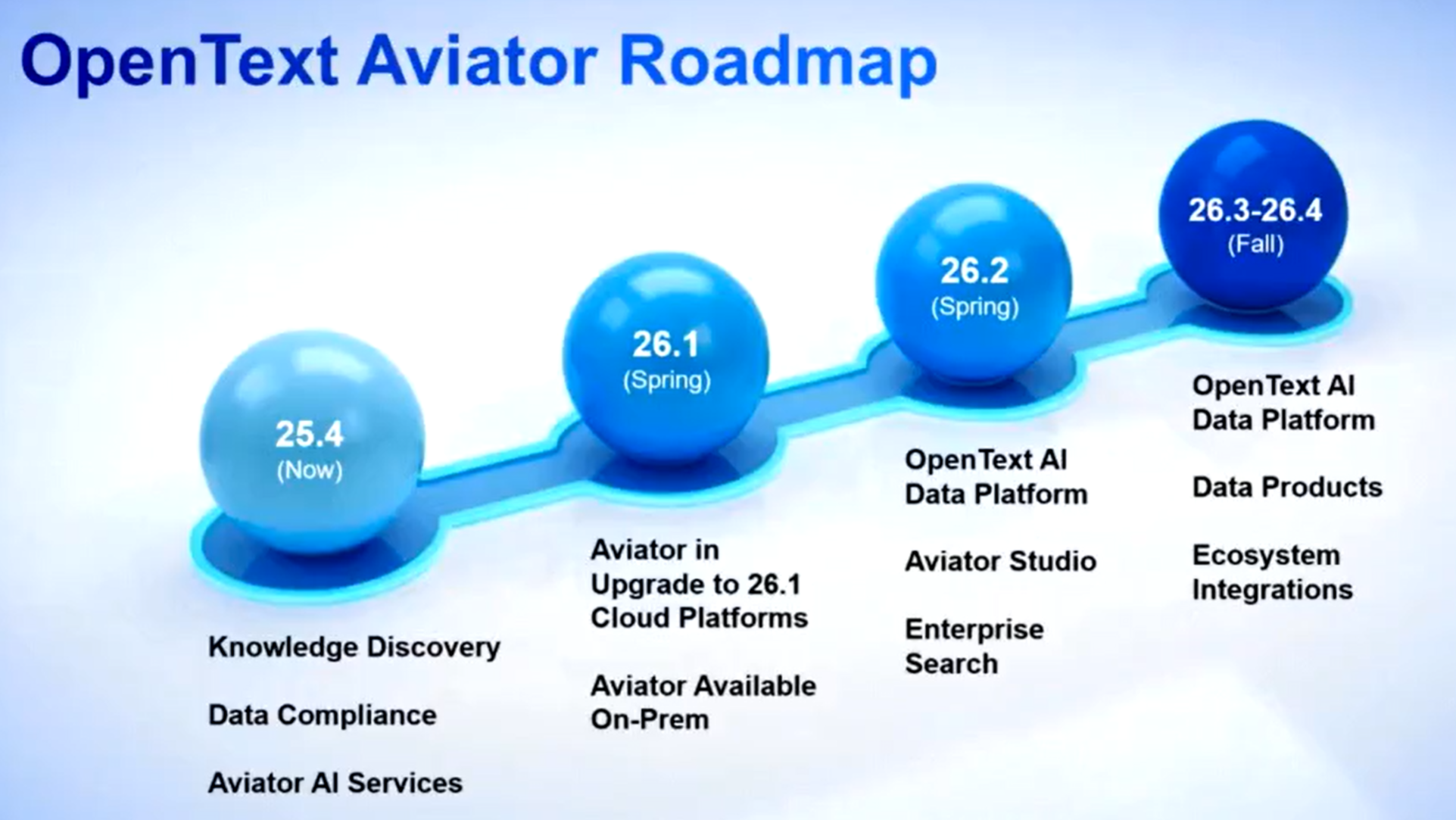 OpenText Aviator Roadmap

25.4
(Now)

Knowledge Discovery

Data Compliance

Aviator AI Services

26.1
(Spring)

Aviator in Upgrade to 26.1 Cloud Platforms

Aviator Available On-Prem

26.2
(Spring)

OpenText AI Data Platform

Aviator Studio

Enterprise Search

26.3-26.4
(Fall)

OpenText AI Data Platform

Data Products

Ecosystem Integrations